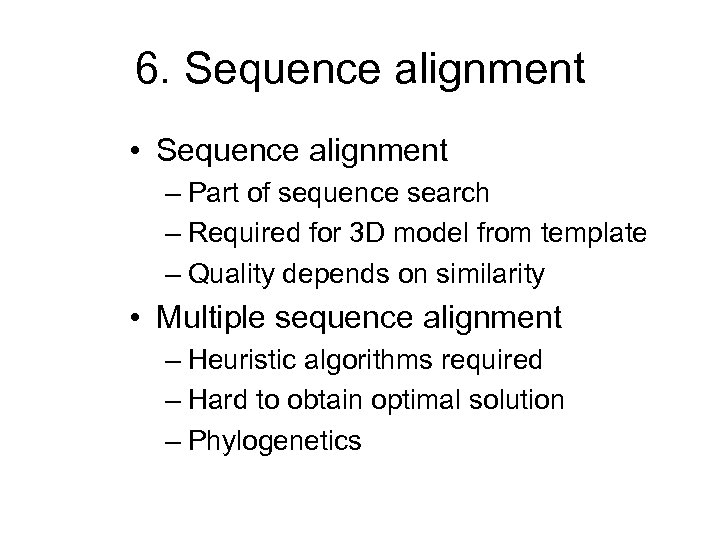 6. Sequence alignment

• Sequence alignment
– Part of sequence search
– Required for 3D model from template
– Quality depends on similarity

• Multiple sequence alignment
– Heuristic algorithms required
– Hard to obtain optimal solution
– Phylogenetics